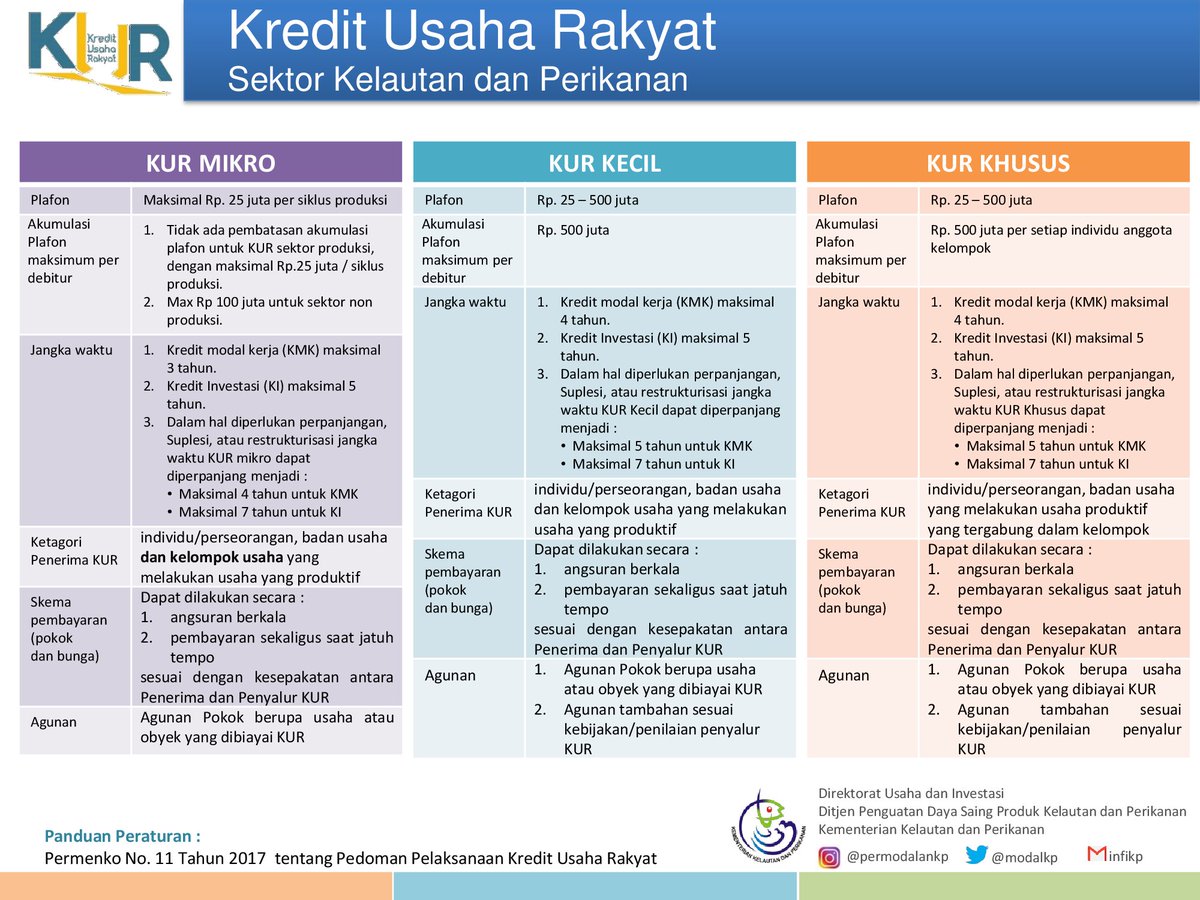 KUR Kredit Usaha Rakyat

Kredit Usaha Rakyat
Sektor Kelautan dan Perikanan

KUR MIKRO

| Plafon | Maksimal Rp. 25 juta per siklus produksi |
|---|---|
| Akumulasi Plafon maksimum per debitur | 1. Tidak ada pembatasan akumulasi plafon untuk KUR sektor produksi, dengan maksimal Rp.25 juta / siklus produksi. 2. Max Rp 100 juta untuk sektor non produksi. |
| Jangka waktu | 1. Kredit modal kerja (KMK) maksimal 3 tahun. 2. Kredit Investasi (KI) maksimal 5 tahun. 3. Dalam hal diperlukan perpanjangan, Suplesi, atau restrukturisasi jangka waktu KUR mikro dapat diperpanjang menjadi : • Maksimal 4 tahun untuk KMK • Maksimal 7 tahun untuk KI |
| Ketagori Penerima KUR | individu/perseorangan, badan usaha dan kelompok usaha yang melakukan usaha yang produktif |
| Skema pembayaran (pokok dan bunga) | Dapat dilakukan secara : 1. angsuran berkala 2. pembayaran sekaligus saat jatuh tempo sesuai dengan kesepakatan antara Penerima dan Penyalur KUR |
| Agunan | Agunan Pokok berupa usaha atau obyek yang dibiayai KUR |

KUR KECIL

| Plafon | Rp. 25 – 500 juta |
|---|---|
| Akumulasi Plafon maksimum per debitur | Rp. 500 juta |
| Jangka waktu | 1. Kredit modal kerja (KMK) maksimal 4 tahun. 2. Kredit Investasi (KI) maksimal 5 tahun. 3. Dalam hal diperlukan perpanjangan, Suplesi, atau restrukturisasi jangka waktu KUR Kecil dapat diperpanjang menjadi : • Maksimal 5 tahun untuk KMK • Maksimal 7 tahun untuk KI |
| Ketagori Penerima KUR | individu/perseorangan, badan usaha dan kelompok usaha yang melakukan usaha yang produktif |
| Skema pembayaran (pokok dan bunga) | Dapat dilakukan secara : 1. angsuran berkala 2. pembayaran sekaligus saat jatuh tempo sesuai dengan kesepakatan antara Penerima dan Penyalur KUR |
| Agunan | 1. Agunan Pokok berupa usaha atau obyek yang dibiayai KUR 2. Agunan tambahan sesuai kebijakan/penilaian penyalur KUR |

KUR KHUSUS

| Plafon | Rp. 25 – 500 juta |
|---|---|
| Akumulasi Plafon maksimum per debitur | Rp. 500 juta per setiap individu anggota kelompok |
| Jangka waktu | 1. Kredit modal kerja (KMK) maksimal 4 tahun. 2. Kredit Investasi (KI) maksimal 5 tahun. 3. Dalam hal diperlukan perpanjangan, Suplesi, atau restrukturisasi jangka waktu KUR Khusus dapat diperpanjang menjadi : • Maksimal 5 tahun untuk KMK • Maksimal 7 tahun untuk KI |
| Ketagori Penerima KUR | individu/perseorangan, badan usaha yang melakukan usaha produktif yang tergabung dalam kelompok |
| Skema pembayaran (pokok dan bunga) | Dapat dilakukan secara : 1. angsuran berkala 2. pembayaran sekaligus saat jatuh tempo sesuai dengan kesepakatan antara Penerima dan Penyalur KUR |
| Agunan | 1. Agunan Pokok berupa usaha atau obyek yang dibiayai KUR 2. Agunan tambahan sesuai kebijakan/penilaian penyalur KUR |

Panduan Peraturan :
Permenko No. 11 Tahun 2017 tentang Pedoman Pelaksanaan Kredit Usaha Rakyat

KEMENTERIAN KELAUTAN DAN PERIKANAN

Direktorat Usaha dan Investasi
Ditjen Penguatan Daya Saing Produk Kelautan dan Perikanan
Kementerian Kelautan dan Perikanan

@permodalankp @modalkp infikp